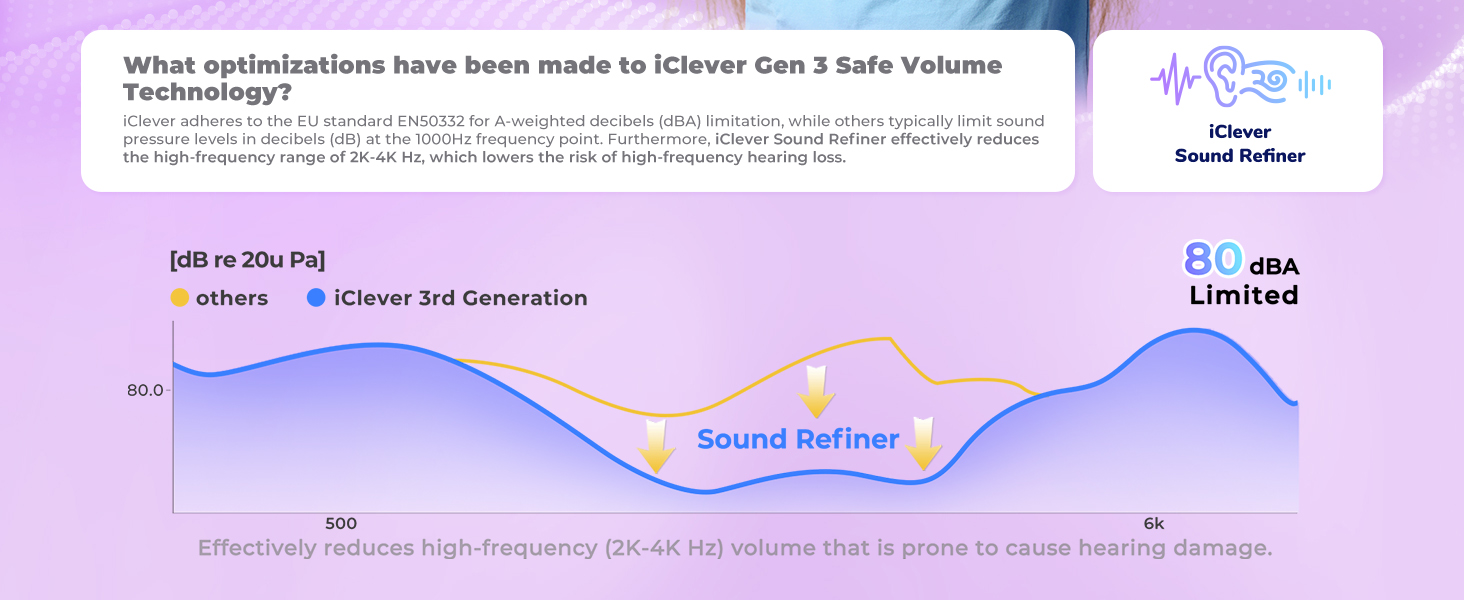 What optimizations have been made to iClever Gen 3 Safe Volume Technology?

iClever adheres to the EU standard EN50332 for A-weighted decibels (dBA) limitation, while others typically limit sound pressure levels in decibels (dB) at the 1000Hz frequency point. Furthermore, iClever Sound Refiner effectively reduces the high-frequency range of 2K-4K Hz, which lowers the risk of high-frequency hearing loss.

iClever
Sound Refiner

[dB re 20u Pa]

others iClever 3rd Generation

80 dBA
Limited

80.0

Sound Refiner

500

6k

Effectively reduces high-frequency (2K-4K Hz) volume that is prone to cause hearing damage.